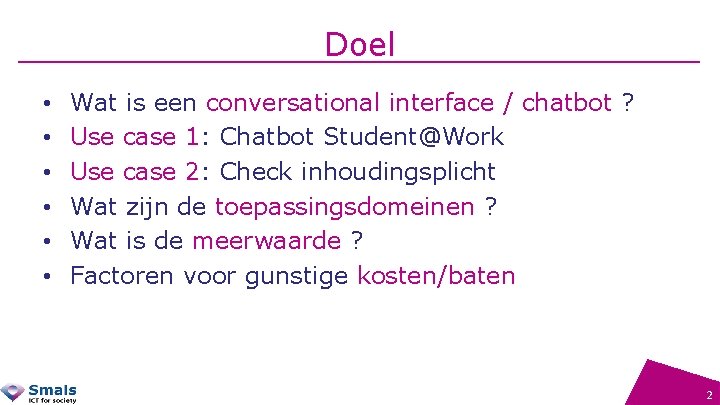 Doel

• Wat is een conversational interface / chatbot ?
• Use case 1: Chatbot Student@Work
• Use case 2: Check inhoudingsplicht
• Wat zijn de toepassingsdomeinen ?
• Wat is de meerwaarde ?
• Factoren voor gunstige kosten/baten

Smals
ICT for society

2